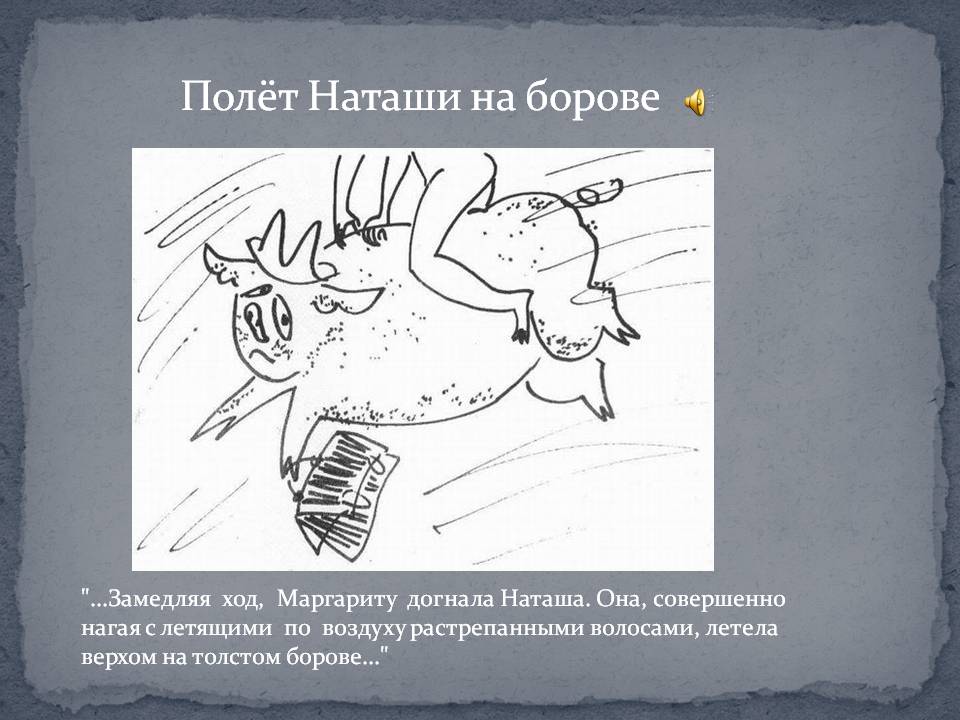 Полёт Наташи на борове

"...Замедляя ход, Маргариту догнала Наташа. Она, совершенно нагая с летящими по воздуху растрепанными волосами, летела верхом на толстом борове..."